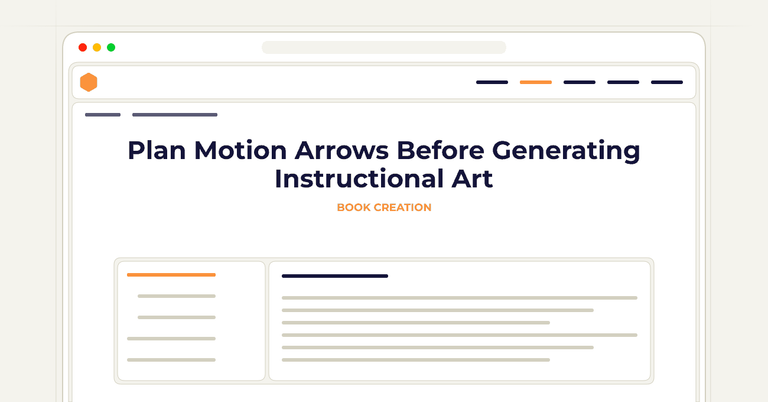 Plan Motion Arrows Before Generating Instructional Art

BOOK CREATION